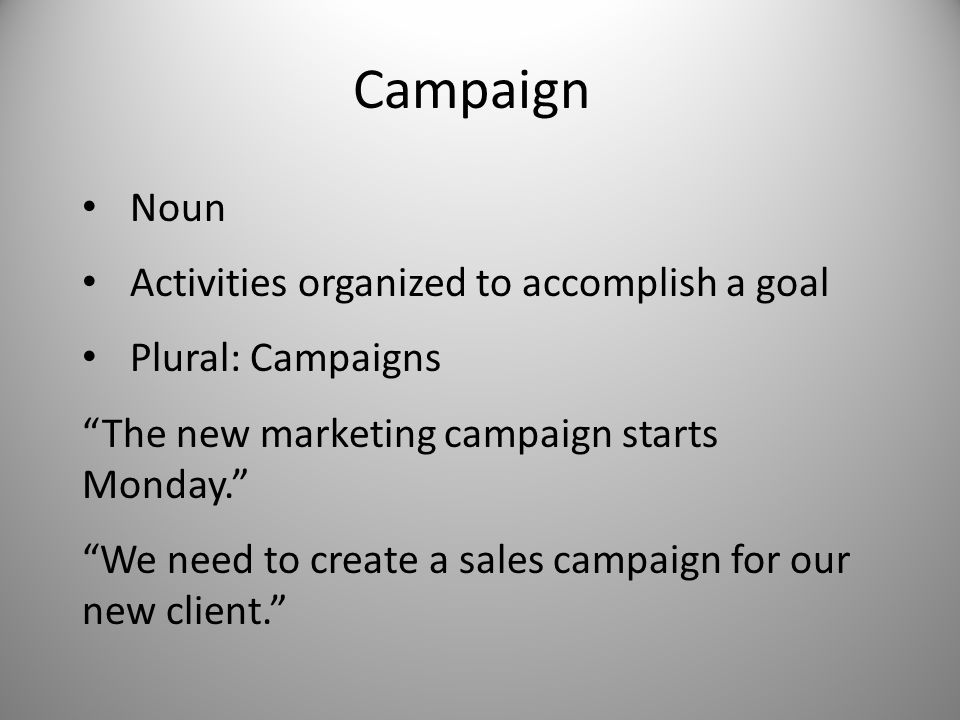 Campaign

• Noun

• Activities organized to accomplish a goal

• Plural: Campaigns

“The new marketing campaign starts Monday.”

“We need to create a sales campaign for our new client.”